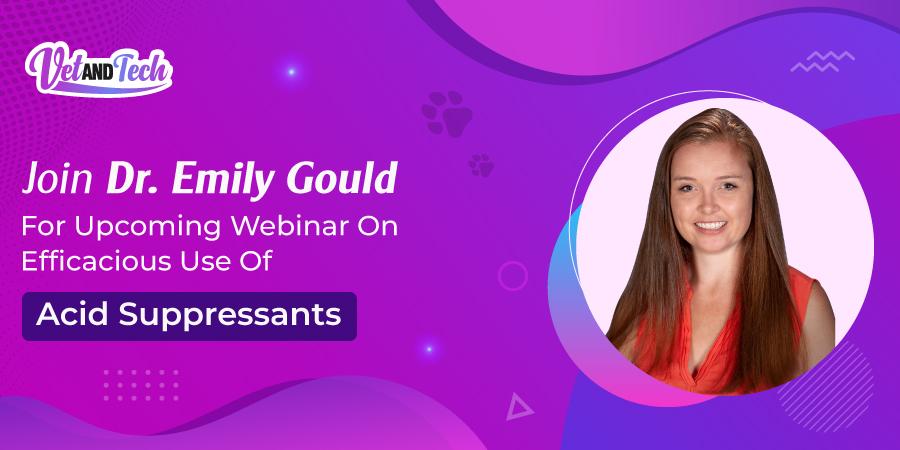 Vet AND Tech

Join Dr. Emily Gould For Upcoming Webinar On Efficacious Use Of

Acid Suppressants